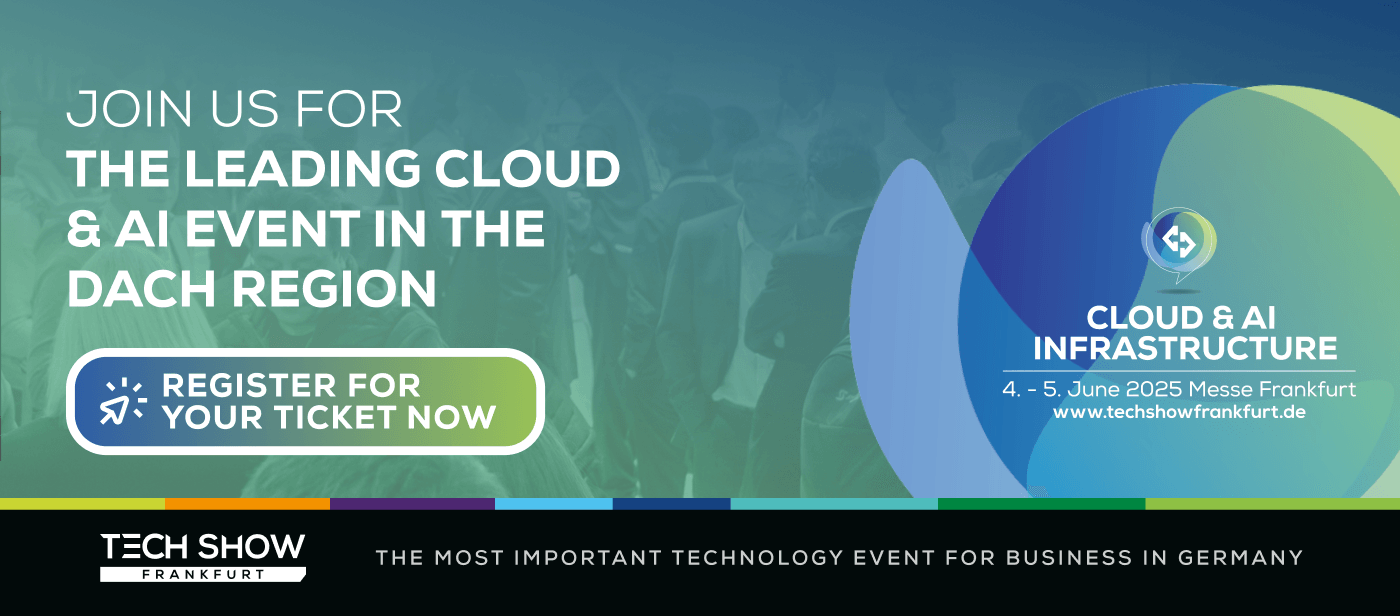 JOIN US FOR
THE LEADING CLOUD & AI EVENT IN THE DACH REGION

REGISTER FOR YOUR TICKET NOW

CLOUD & AI INFRASTRUCTURE
4. - 5. June 2025 Messe Frankfurt
www.techshowfrankfurt.de

TECH SHOW
FRANKFURT

THE MOST IMPORTANT TECHNOLOGY EVENT FOR BUSINESS IN GERMANY